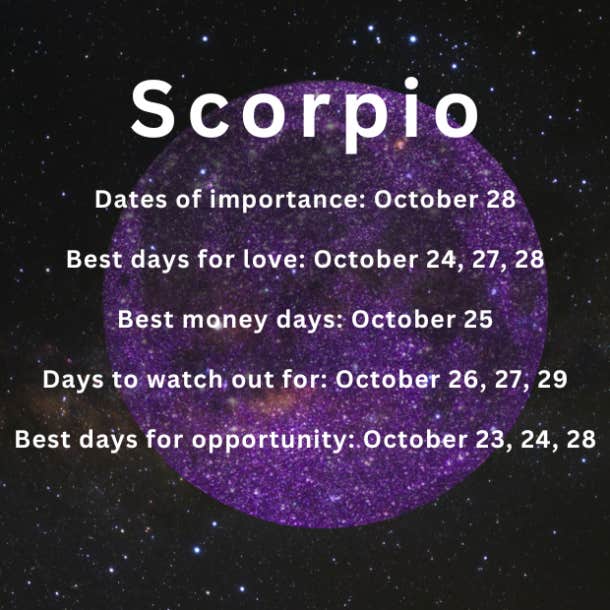 Scorpio

Dates of importance: October 28

Best days for love: October 24, 27, 28

Best money days: October 25

Days to watch out for: October 26, 27, 29

Best days for opportunity: October 23, 24, 28